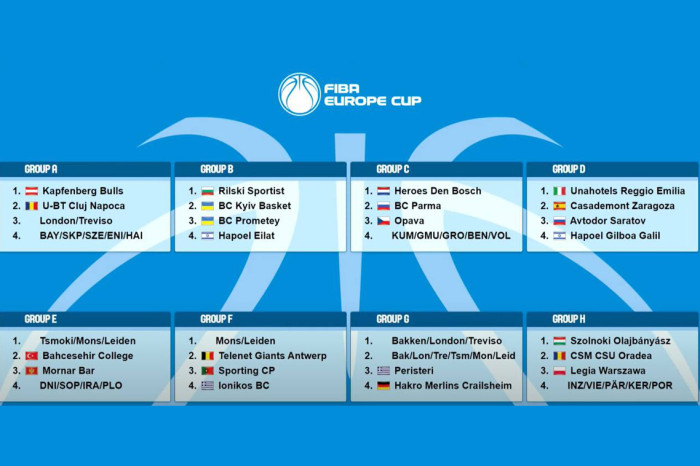 FIBA EUROPE CUP

GROUP A
1. Kapfenberg Bulls
2. U-BT Cluj Napoca
3. London/Treviso
4. BAY/SKP/SZE/ENI/HAI

GROUP B
1. Rilski Sportist
2. BC Kyiv Basket
3. BC Prometey
4. Hapoel Eilat

GROUP C
1. Heroes Den Bosch
2. BC Parma
3. Opava
4. KUM/GMU/GRO/BEN/VOL

GROUP D
1. Unahotels Reggio Emilia
2. Casademont Zaragoza
3. Avtodor Saratov
4. Hapoel Gilboa Galil

GROUP E
1. Tsmoki/Mons/Leiden
2. Bahcesehir College
3. Mornar Bar
4. DNI/SOP/IRA/PLO

GROUP F
1. Mons/Leiden
2. Telenet Giants Antwerp
3. Sporting CP
4. Ionikos BC

GROUP G
1. Bakken/London/Treviso
2. Bak/Lon/Tre/Tsm/Mon/Leid
3. Peristeri
4. Hakro Merlins Crailsheim

GROUP H
1. Szolnoki Olajbányász
2. CSM CSU Oradea
3. Legia Warszawa
4. INZ/VIE/PÄR/KER/POR